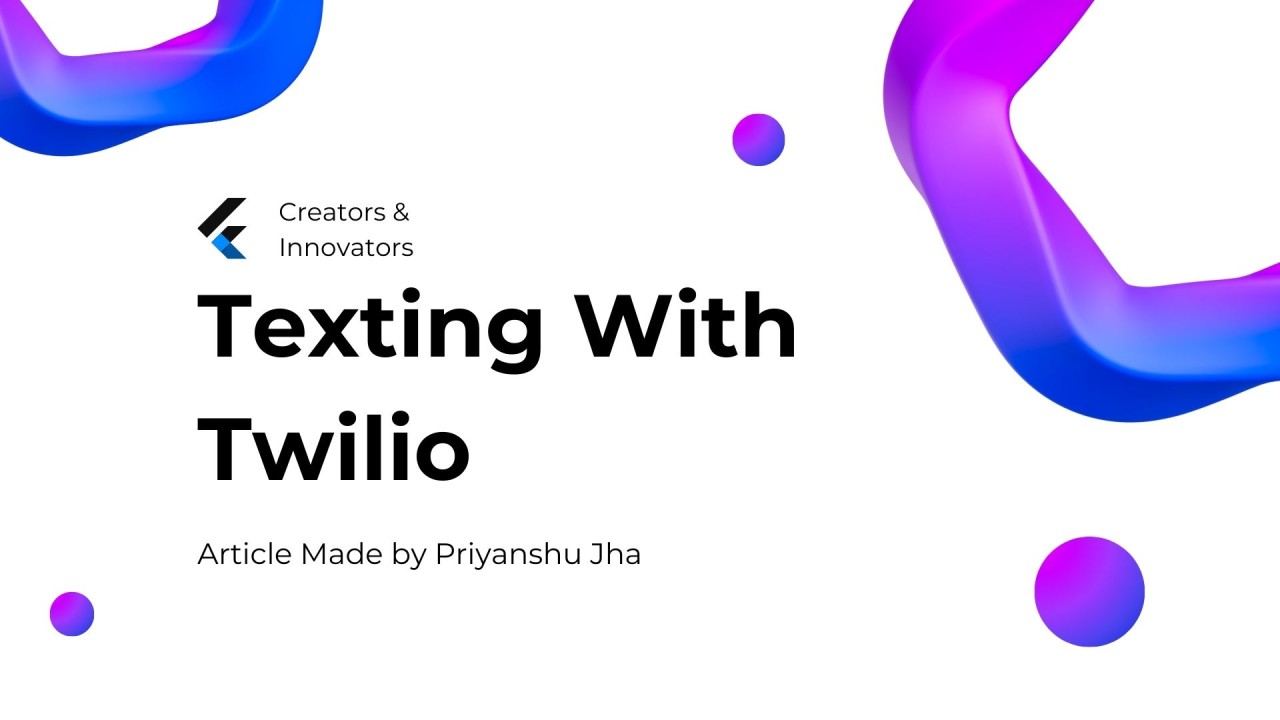 Creators & Innovators

Texting With Twilio

Article Made by Priyanshu Jha